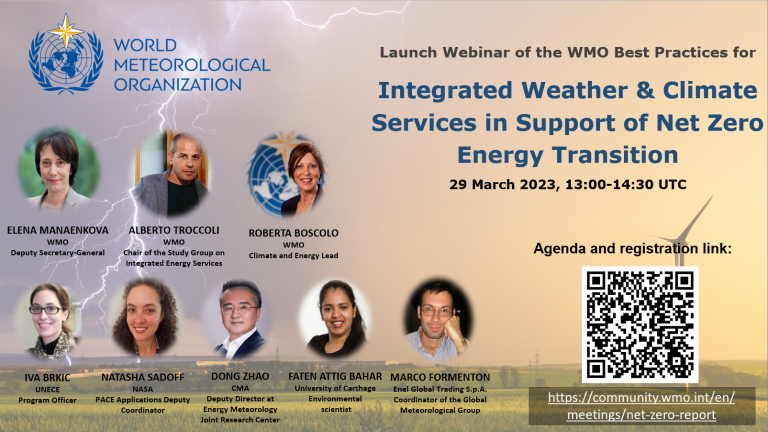 WORLD METEOROLOGICAL ORGANIZATION

Launch Webinar of the WMO Best Practices for

Integrated Weather & Climate Services in Support of Net Zero Energy Transition

29 March 2023, 13:00-14:30 UTC

ELENA MANAENKOVA
WMO
Deputy Secretary-General

ALBERTO TROCCOLI
WMO
Chair of the Study Group on Integrated Energy Services

ROBERTA BOSCOLO
WMO
Climate and Energy Lead

Agenda and registration link:

IVA BRKIC
UNECE
Program Officer

NATASHA SADOFF
NASA
PACE Applications Deputy Coordinator

DONG ZHAO
CMA
Deputy Director at Energy Meteorology Joint Research Center

FATEN ATTIG BAHAR
University of Carthage
Environmental scientist

MARCO FORMENTON
Enel Global Trading S.p.A.
Coordinator of the Global Meteorological Group

https://community.wmo.int/en/meetings/net-zero-report